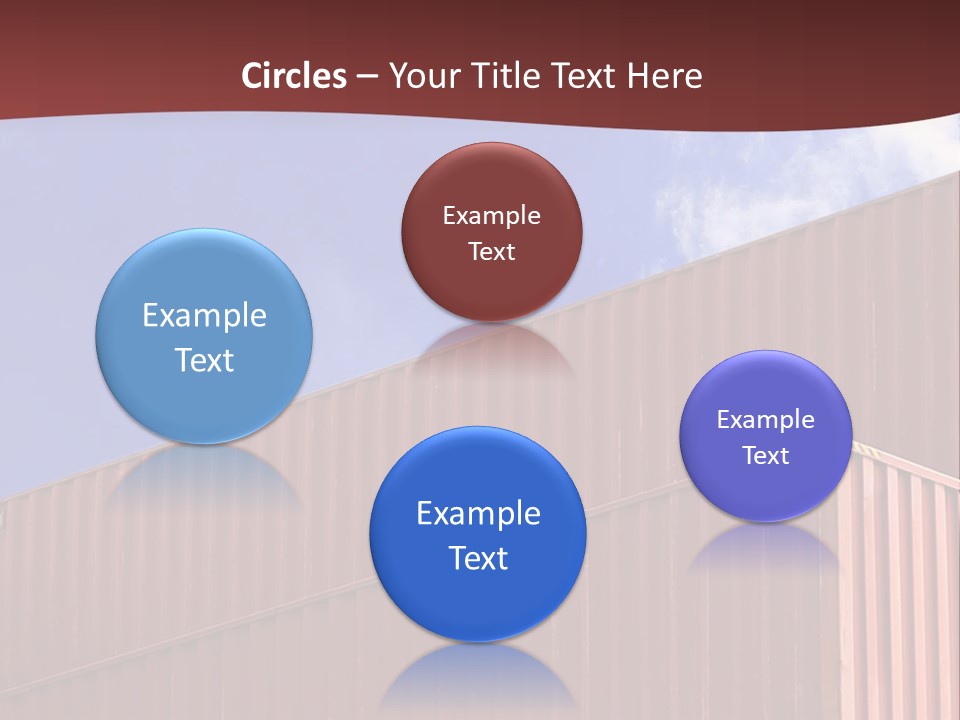 Circles – Your Title Text Here

Example Text

Example Text

Example Text

Example Text